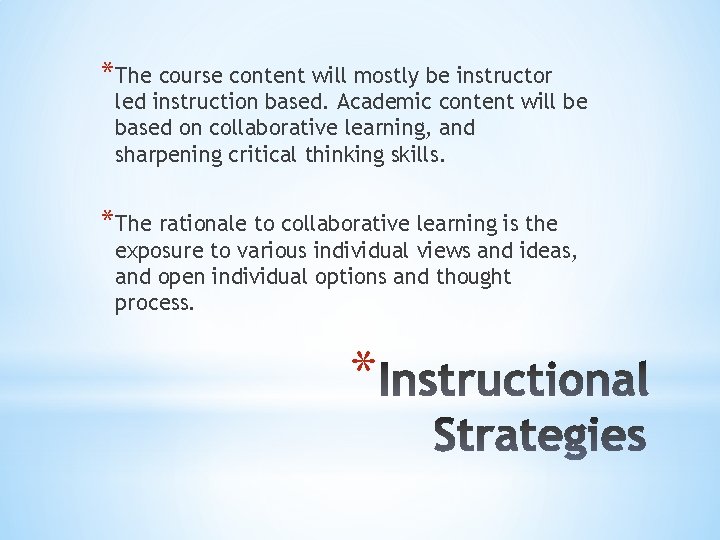 *The course content will mostly be instructor led instruction based. Academic content will be based on collaborative learning, and sharpening critical thinking skills.

*The rationale to collaborative learning is the exposure to various individual views and ideas, and open individual options and thought process.

*Instructional Strategies